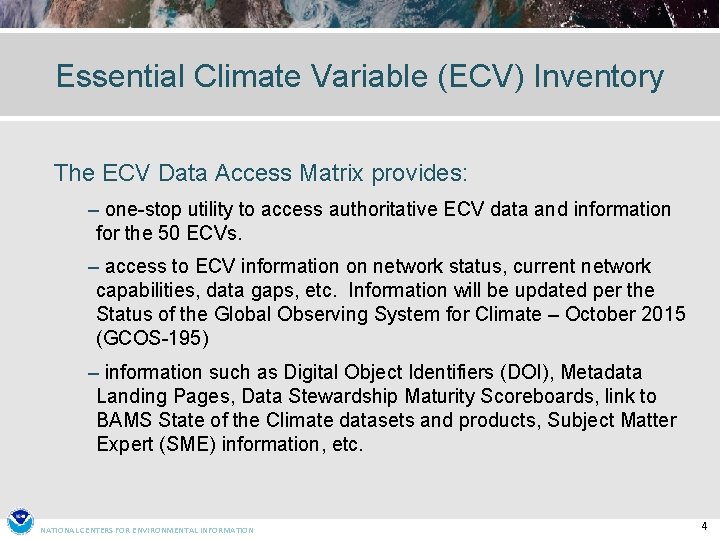 Essential Climate Variable (ECV) Inventory

The ECV Data Access Matrix provides:

– one-stop utility to access authoritative ECV data and information for the 50 ECVs.

– access to ECV information on network status, current network capabilities, data gaps, etc. Information will be updated per the Status of the Global Observing System for Climate – October 2015 (GCOS-195)

– information such as Digital Object Identifiers (DOI), Metadata Landing Pages, Data Stewardship Maturity Scoreboards, link to BAMS State of the Climate datasets and products, Subject Matter Expert (SME) information, etc.

NATIONAL CENTERS FOR ENVIRONMENTAL INFORMATION

4